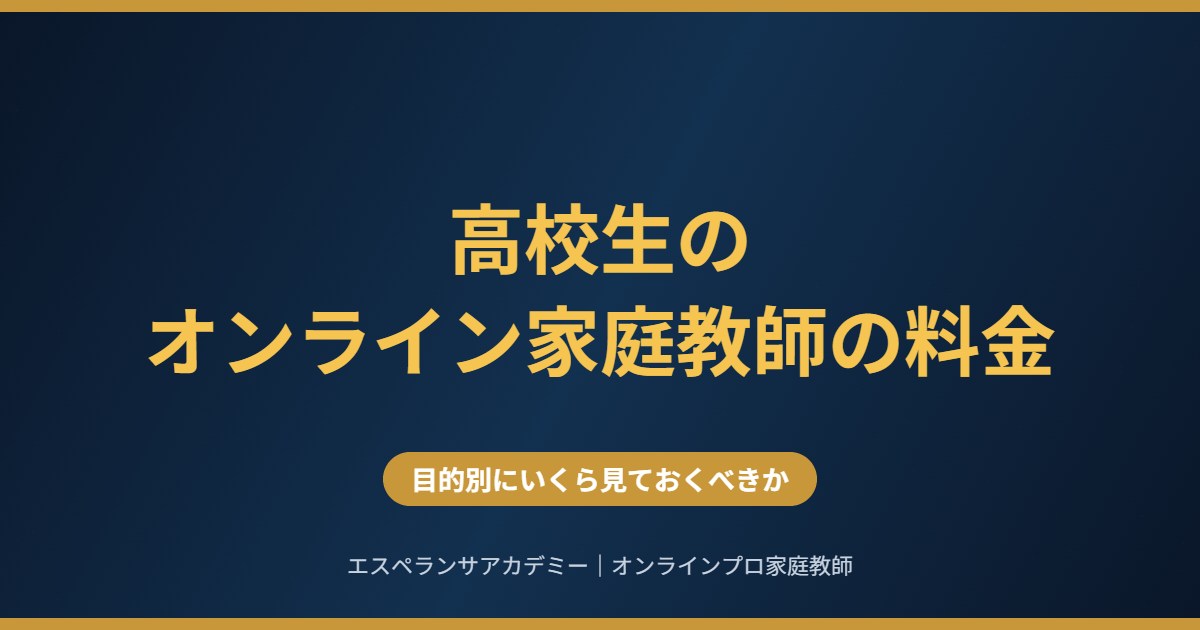 高校生の
オンライン家庭教師の料金

目的別にいくら見ておくべきか

エスペランサアカデミー｜オンラインプロ家庭教師